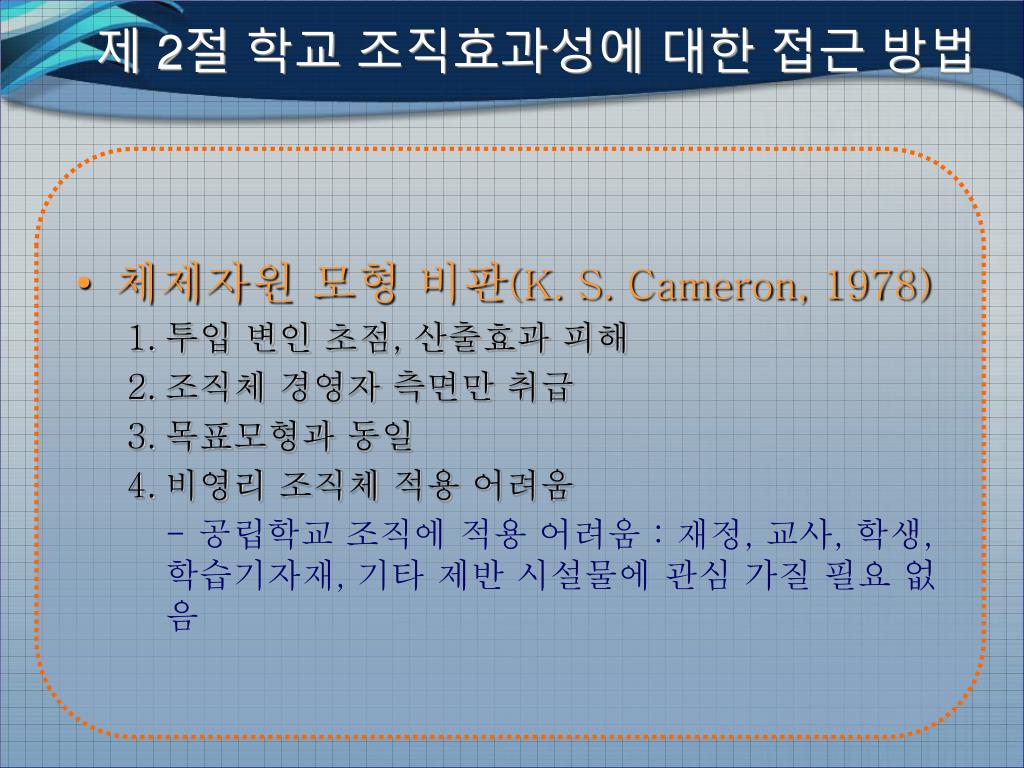 제 2절 학교 조직효과성에 대한 접근 방법

• 체제자원 모형 비판(K. S. Cameron, 1978)
1. 투입 변인 초점, 산출효과 피해
2. 조직체 경영자 측면만 취급
3. 목표모형과 동일
4. 비영리 조직체 적용 어려움
– 공립학교 조직에 적용 어려움 : 재정, 교사, 학생, 학습기자재, 기타 제반 시설물에 관심 가질 필요 없음